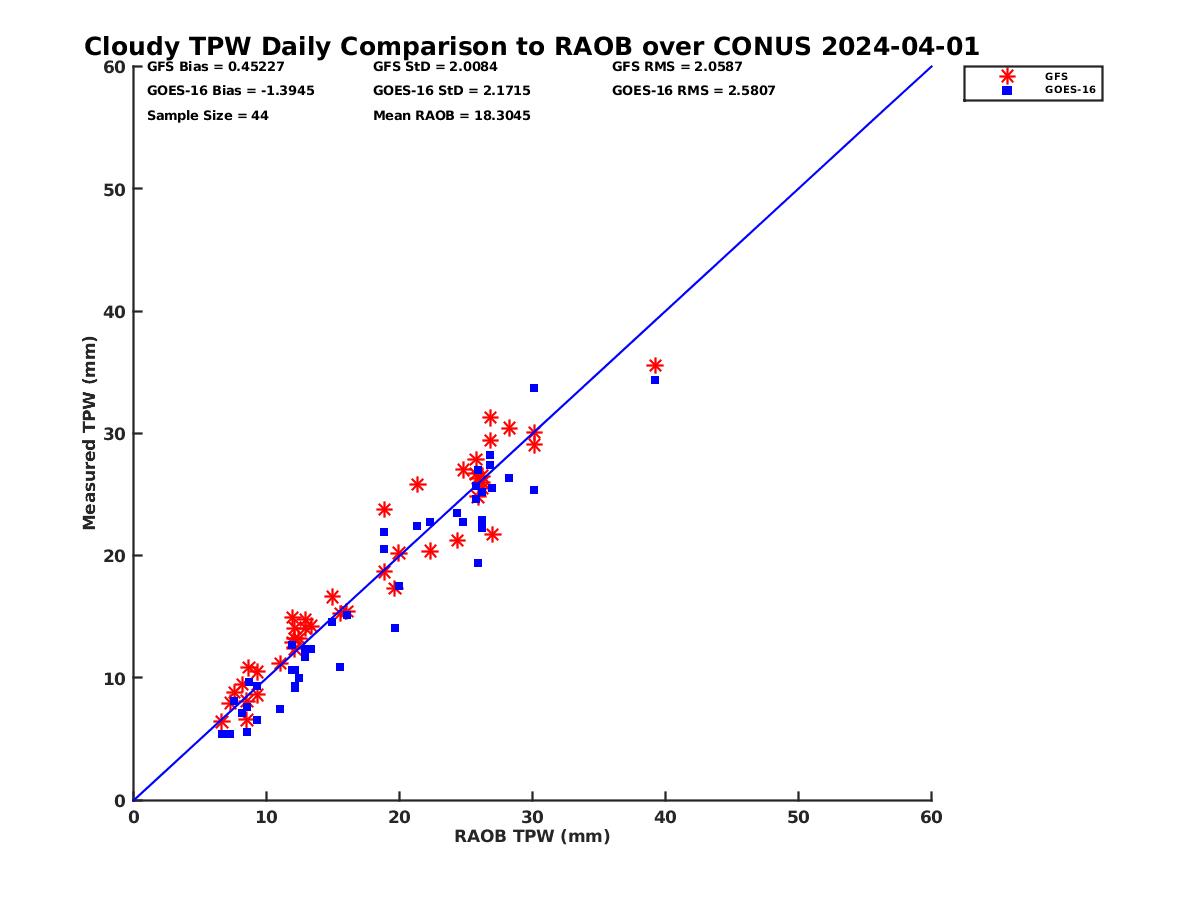 Cloudy TPW Daily Comparison to RAOB over CONUS 2024-04-01

GFS Bias = 0.45227
GOES-16 Bias = -1.3945
Sample Size = 44
GFS StD = 2.0084
GOES-16 StD = 2.1715
Mean RAOB = 18.3045
GFS RMS = 2.0587
GOES-16 RMS = 2.5807

GFS
GOES-16

Measured TPW (mm)
60
50
40
30
20
10
0

0
10
20
30
40
50
60
RAOB TPW (mm)